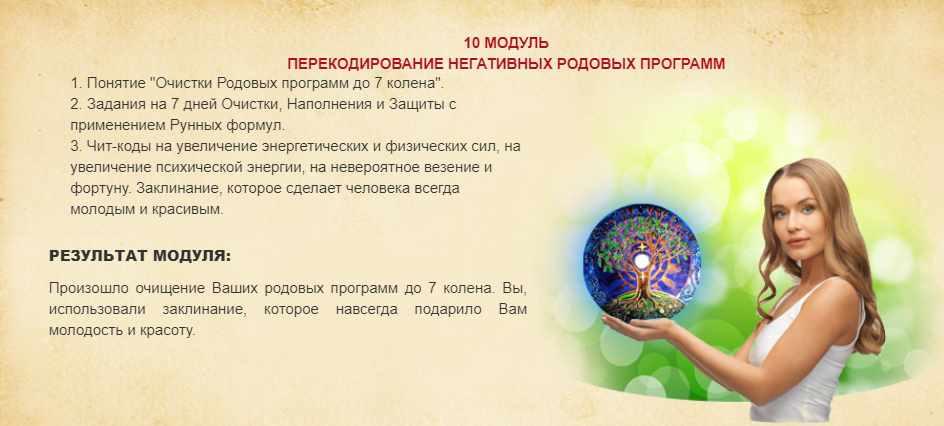 10 МОДУЛЬ
ПЕРЕКОДИРОВАНИЕ НЕГАТИВНЫХ РОДОВЫХ ПРОГРАММ

1. Понятие "Очистки Родовых программ до 7 колена".
2. Задания на 7 дней Очистки, Наполнения и Защиты с применением Рунных формул.
3. Чит-коды на увеличение энергетических и физических сил, на увеличение психической энергии, на невероятное везение и фортуну. Заклинание, которое сделает человека всегда молодым и красивым.

РЕЗУЛЬТАТ МОДУЛЯ:

Произошло очищение Ваших родовых программ до 7 колена. Вы, использовали заклинание, которое навсегда подарило Вам молодость и красоту.